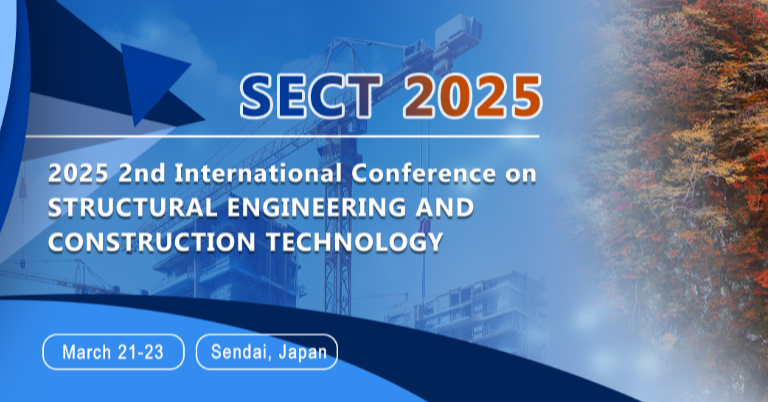 SECT 2025

2025 2nd International Conference on STRUCTURAL ENGINEERING AND CONSTRUCTION TECHNOLOGY

March 21-23

Sendai, Japan